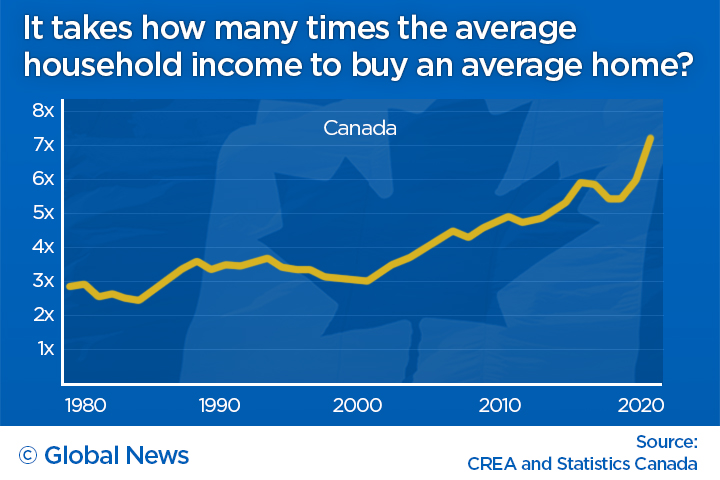 It takes how many times the average household income to buy an average home?

8x
7x
6x
5x
4x
3x
2x
1x

Canada

1980
1990
2000
2010
2020

© Global News

Source:
CREA and Statistics Canada